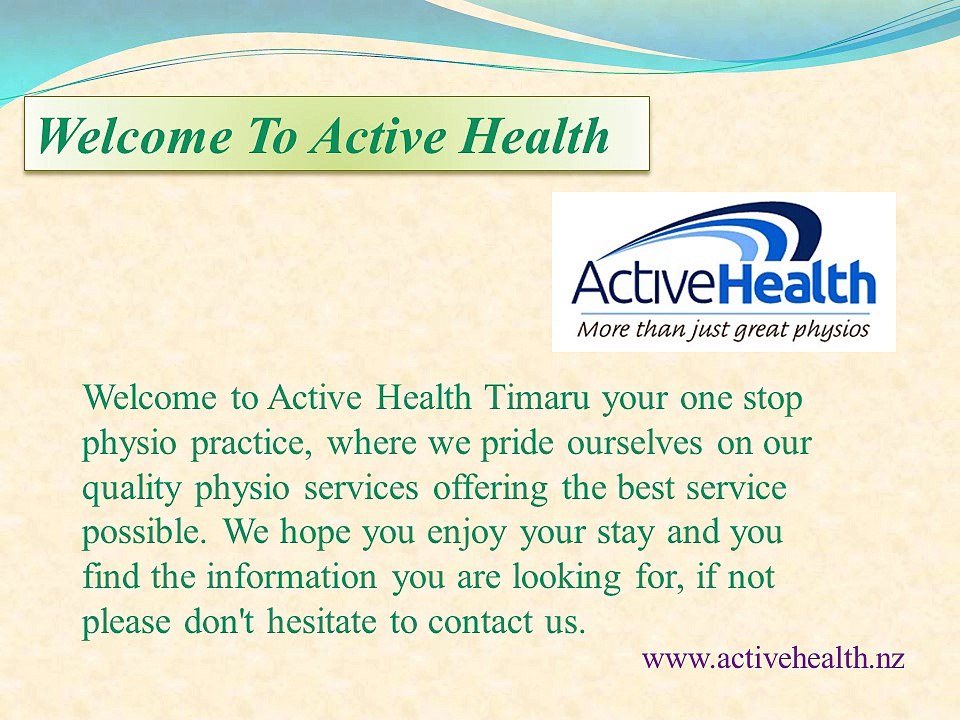 Welcome To Active Health

ActiveHealth
More than just great physios

Welcome to Active Health Timaru your one stop physio practice, where we pride ourselves on our quality physio services offering the best service possible. We hope you enjoy your stay and you find the information you are looking for, if not please don't hesitate to contact us.

www.activehealth.nz